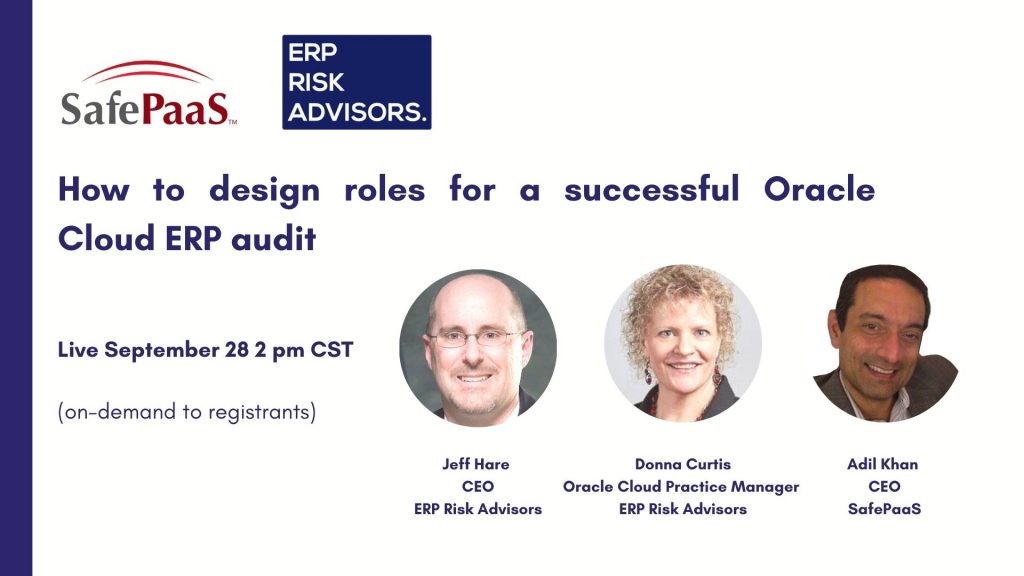 SafePaaS™

ERP RISK ADVISORS.

How to design roles for a successful Oracle Cloud ERP audit

Live September 28 2 pm CST

(on-demand to registrants)

Jeff Hare
CEO
ERP Risk Advisors

Donna Curtis
Oracle Cloud Practice Manager
ERP Risk Advisors

Adil Khan
CEO
SafePaaS